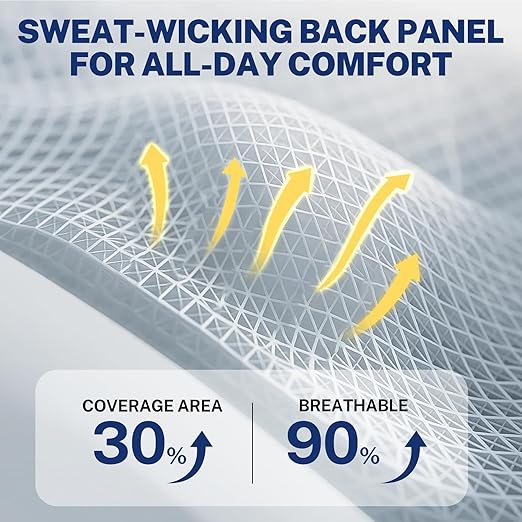 SWEAT-WICKING BACK PANEL FOR ALL-DAY COMFORT

COVERAGE AREA
30%

BREATHABLE
90%